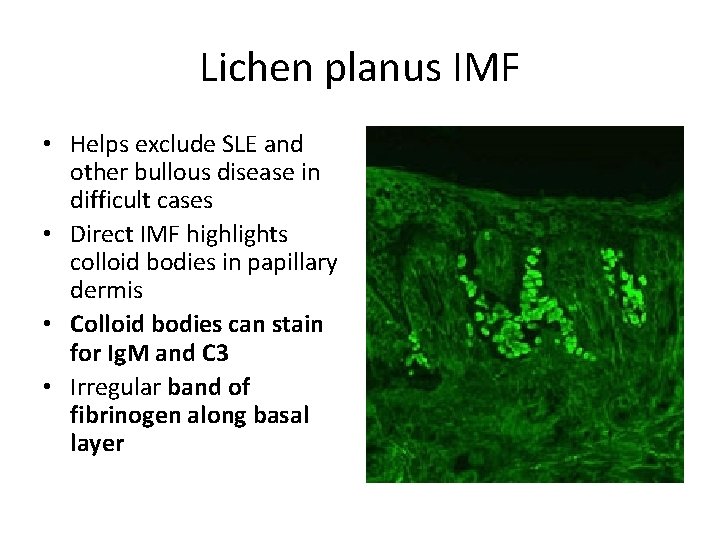 Lichen planus IMF

• Helps exclude SLE and other bullous disease in difficult cases
• Direct IMF highlights colloid bodies in papillary dermis
• Colloid bodies can stain for IgM and C3
• Irregular band of fibrinogen along basal layer